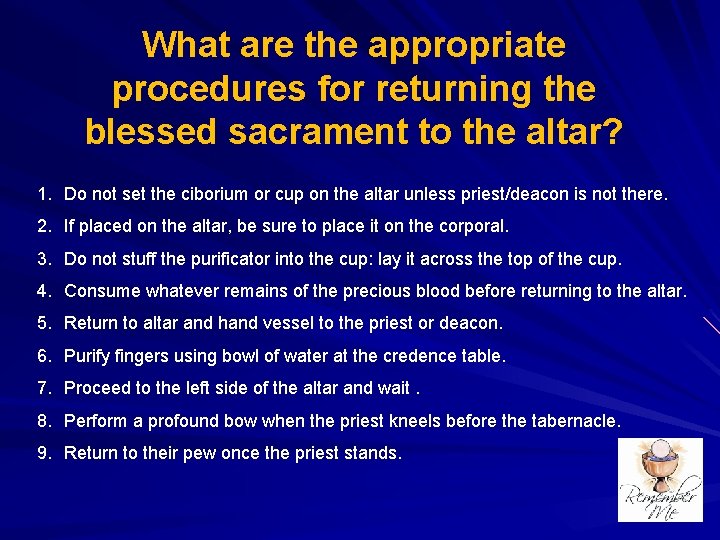 What are the appropriate procedures for returning the blessed sacrament to the altar?

1. Do not set the ciborium or cup on the altar unless priest/deacon is not there.

2. If placed on the altar, be sure to place it on the corporal.

3. Do not stuff the purificator into the cup: lay it across the top of the cup.

4. Consume whatever remains of the precious blood before returning to the altar.

5. Return to altar and hand vessel to the priest or deacon.

6. Purify fingers using bowl of water at the credence table.

7. Proceed to the left side of the altar and wait .

8. Perform a profound bow when the priest kneels before the tabernacle.

9. Return to their pew once the priest stands.

Remember Me